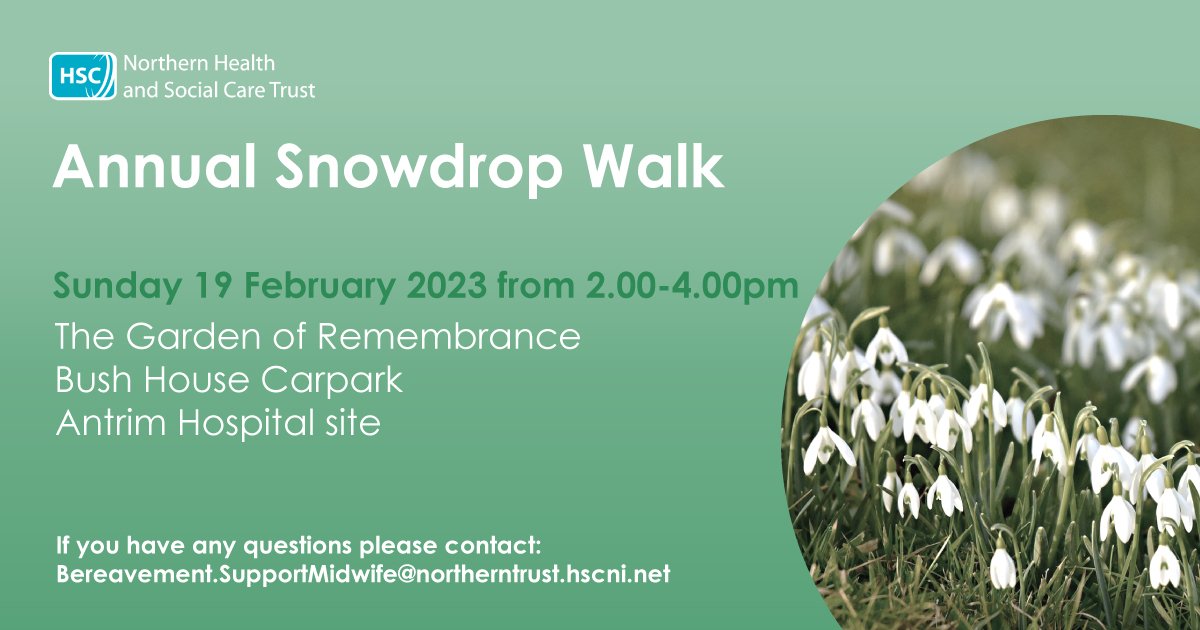 HSC Northern Health and Social Care Trust

Annual Snowdrop Walk

Sunday 19 February 2023 from 2.00-4.00pm

The Garden of Remembrance
Bush House Carpark
Antrim Hospital site

If you have any questions please contact:
Bereavement.SupportMidwife@northerntrust.hscni.net